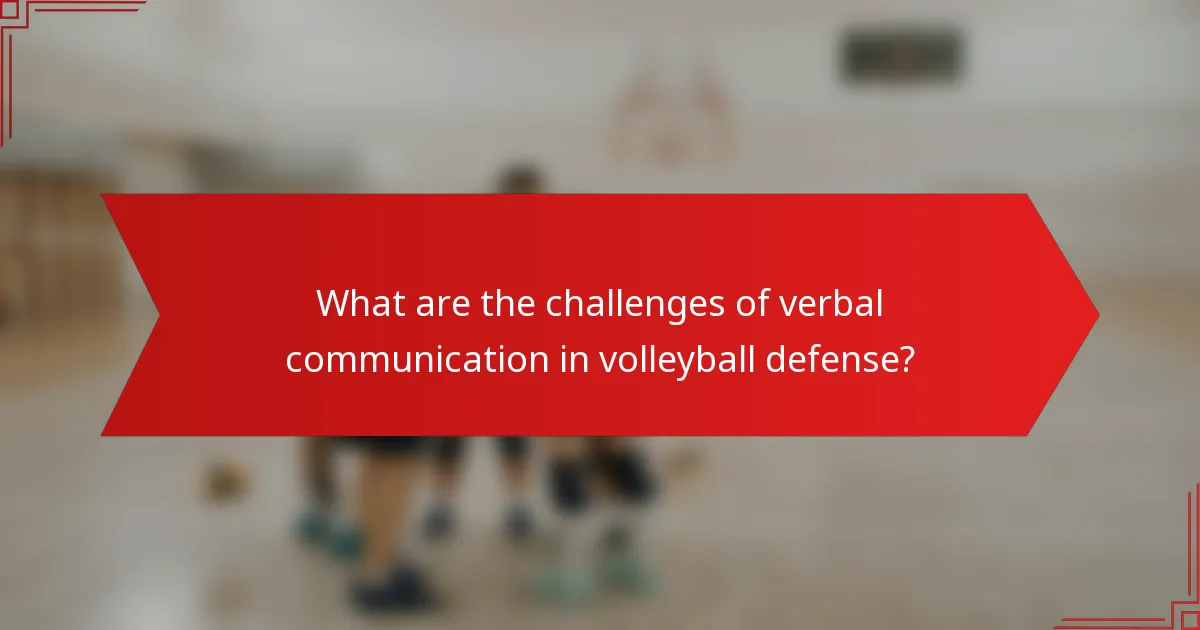 What are the challenges of verbal communication in volleyball defense?